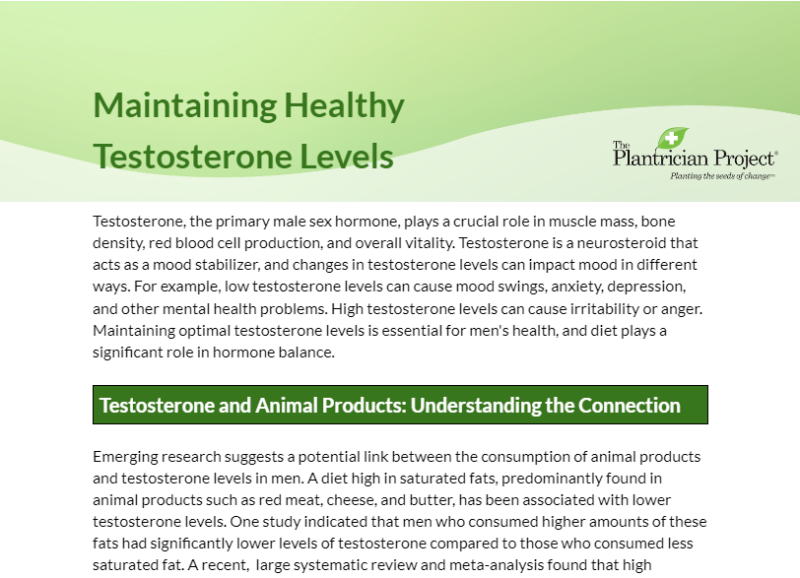 Maintaining Healthy Testosterone Levels

The Plantrician Project®
Planting the seeds of change™

Testosterone, the primary male sex hormone, plays a crucial role in muscle mass, bone density, red blood cell production, and overall vitality. Testosterone is a neurosteroid that acts as a mood stabilizer, and changes in testosterone levels can impact mood in different ways. For example, low testosterone levels can cause mood swings, anxiety, depression, and other mental health problems. High testosterone levels can cause irritability or anger. Maintaining optimal testosterone levels is essential for men's health, and diet plays a significant role in hormone balance.

Testosterone and Animal Products: Understanding the Connection

Emerging research suggests a potential link between the consumption of animal products and testosterone levels in men. A diet high in saturated fats, predominantly found in animal products such as red meat, cheese, and butter, has been associated with lower testosterone levels. One study indicated that men who consumed higher amounts of these fats had significantly lower levels of testosterone compared to those who consumed less saturated fat. A recent, large systematic review and meta-analysis found that high